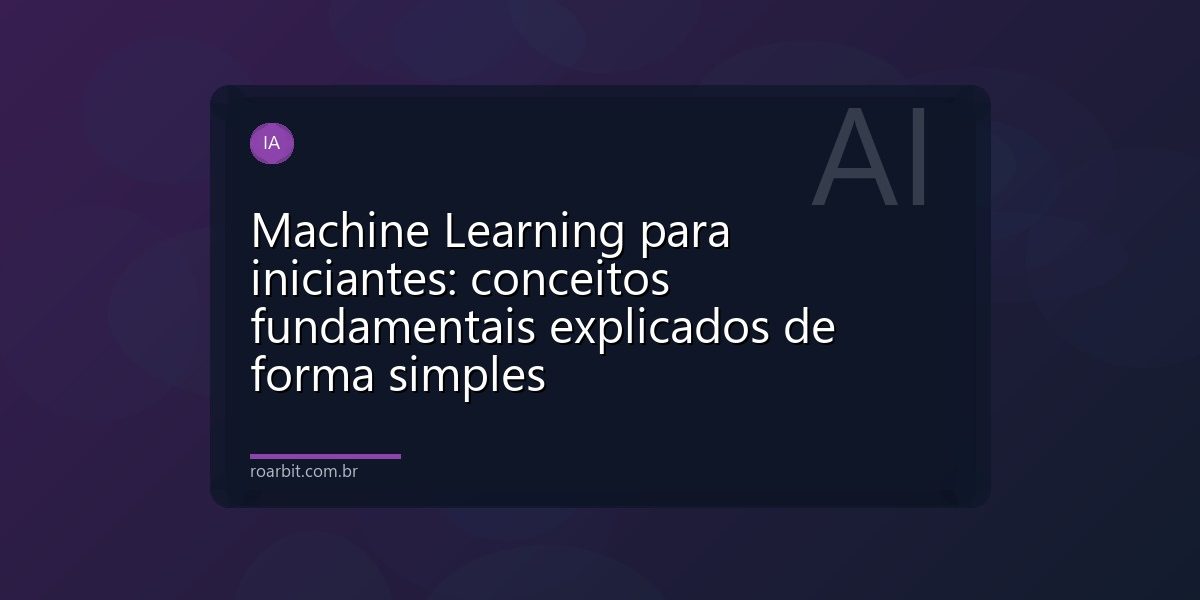 IA

AI

Machine Learning para iniciantes: conceitos fundamentais explicados de forma simples

roarbit.com.br